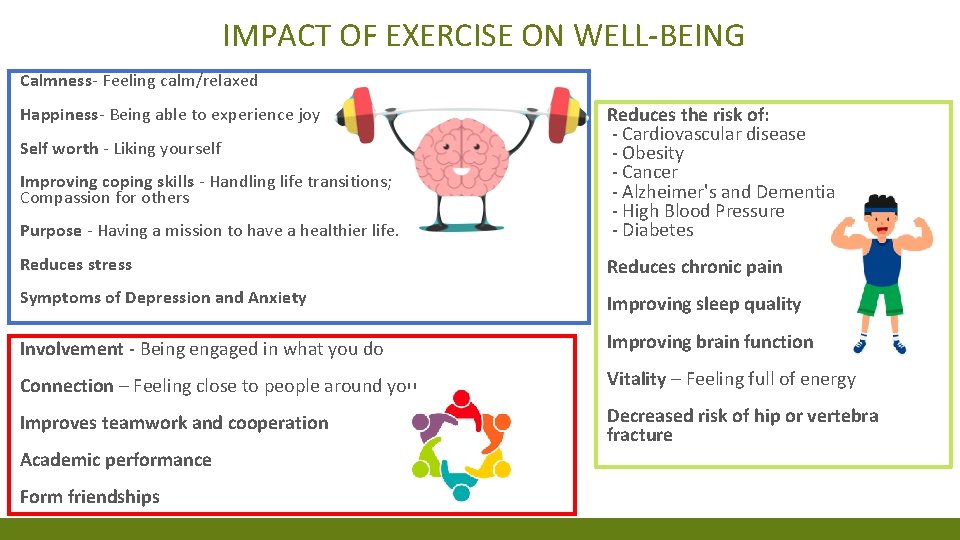 IMPACT OF EXERCISE ON WELL-BEING

Calmness- Feeling calm/relaxed

Happiness- Being able to experience joy

Self worth - Liking yourself

Improving coping skills - Handling life transitions; Compassion for others

Purpose - Having a mission to have a healthier life.

Reduces stress

Symptoms of Depression and Anxiety

Involvement - Being engaged in what you do

Connection – Feeling close to people around you

Improves teamwork and cooperation

Academic performance

Form friendships

Reduces the risk of:
- Cardiovascular disease
- Obesity
- Cancer
- Alzheimer's and Dementia
- High Blood Pressure
- Diabetes

Reduces chronic pain

Improving sleep quality

Improving brain function

Vitality – Feeling full of energy

Decreased risk of hip or vertebra fracture